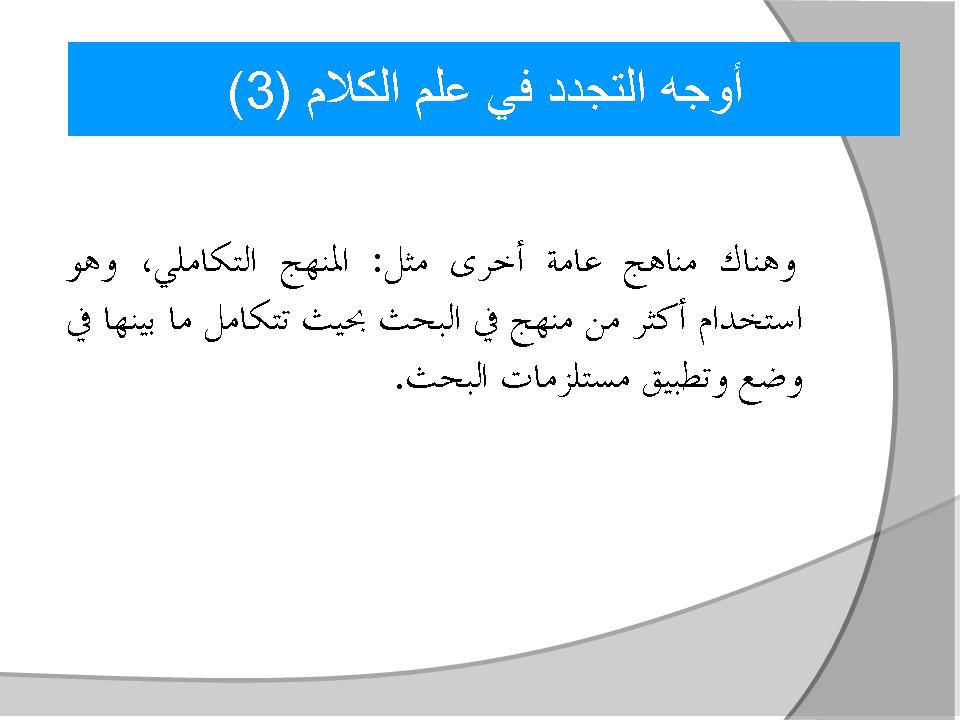 أوجه التجدد في علم الكلام (3)

وهناك مناهج عامة أخرى مثل: المنهج التكاملي، وهو استخدام أكثر من منهج في البحث بحيث تتكامل ما بينها في وضع وتطبيق مستلزمات البحث.